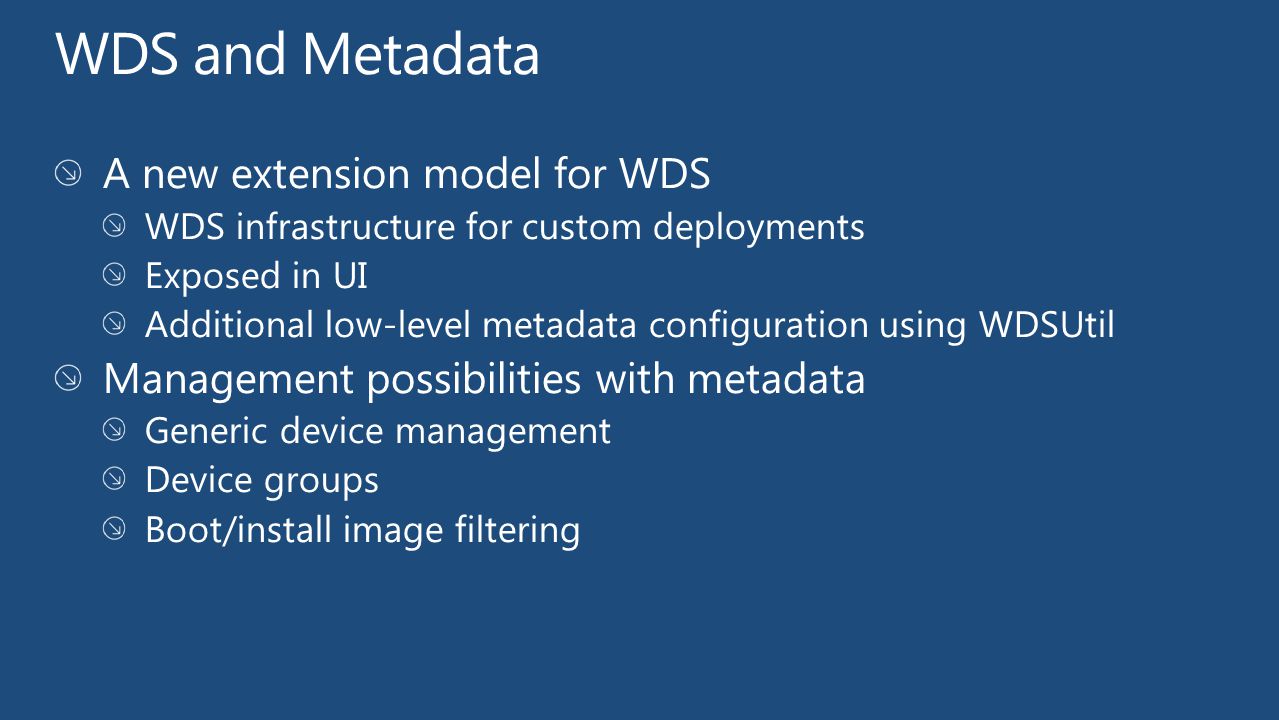 WDS and Metadata

A new extension model for WDS
WDS infrastructure for custom deployments
Exposed in UI
Additional low-level metadata configuration using WDSUtil

Management possibilities with metadata
Generic device management
Device groups
Boot/install image filtering